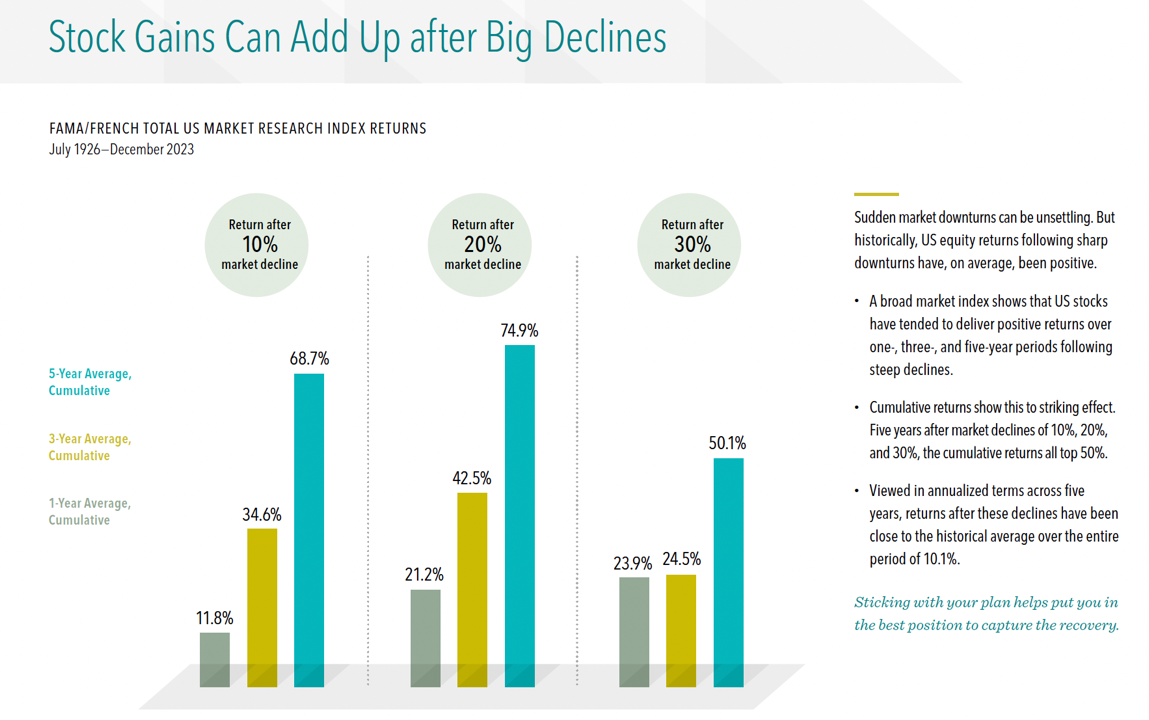 Stock Gains Can Add Up after Big Declines

FAMA/FRENCH TOTAL US MARKET RESEARCH INDEX RETURNS
July 1926–December 2023

5-Year Average, Cumulative

3-Year Average, Cumulative

1-Year Average, Cumulative

Return after 10% market decline

11.8%
34.6%
68.7%

Return after 20% market decline

21.2%
42.5%
74.9%

Return after 30% market decline

23.9%
24.5%
50.1%

Sudden market downturns can be unsettling. But historically, US equity returns following sharp downturns have, on average, been positive.

• A broad market index shows that US stocks have tended to deliver positive returns over one-, three-, and five-year periods following steep declines.

• Cumulative returns show this to striking effect. Five years after market declines of 10%, 20%, and 30%, the cumulative returns all top 50%.

• Viewed in annualized terms across five years, returns after these declines have been close to the historical average over the entire period of 10.1%.

Sticking with your plan helps put you in the best position to capture the recovery.